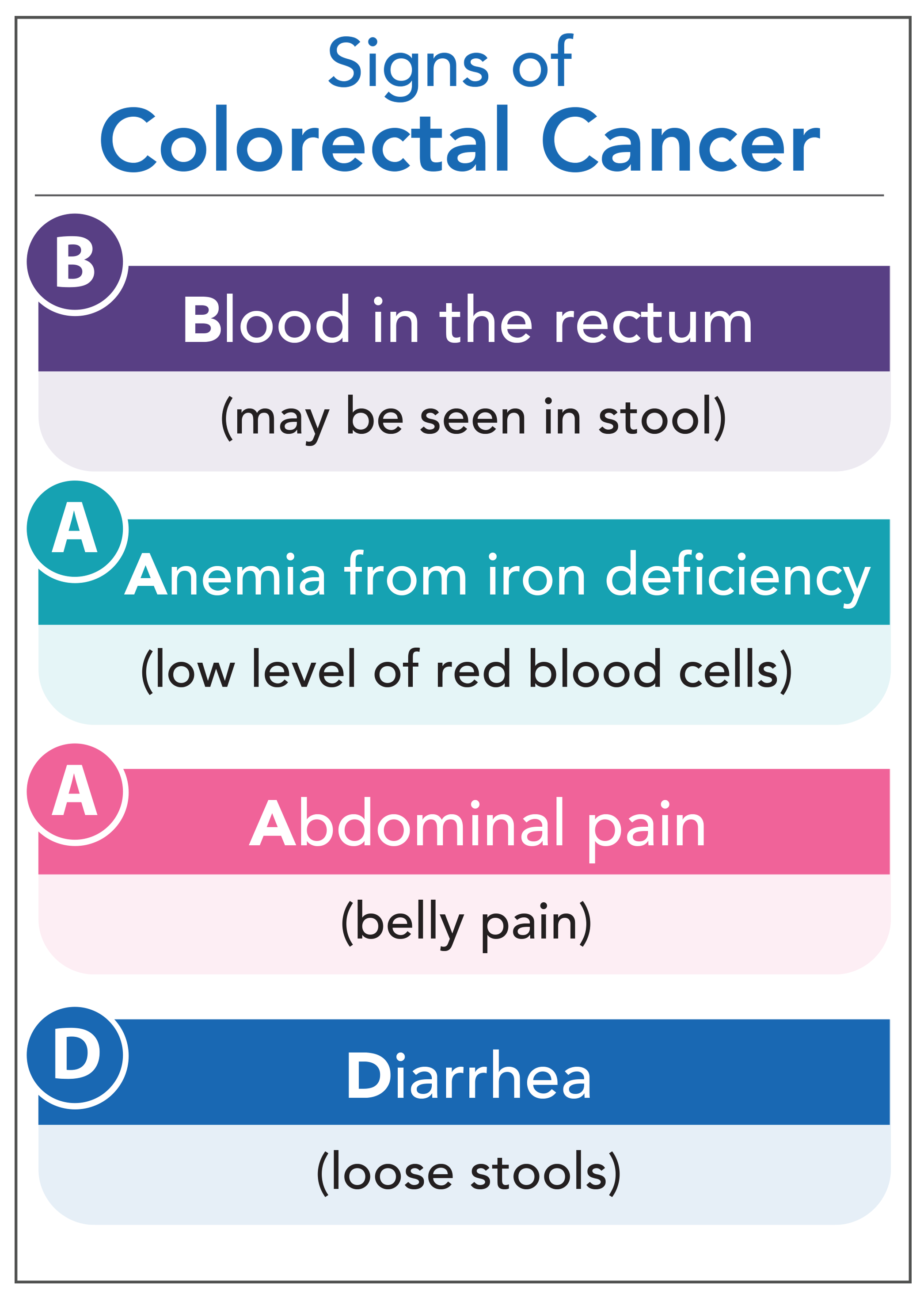 Signs of
Colorectal Cancer

B

Blood in the rectum

(may be seen in stool)

A

Anemia from iron deficiency

(low level of red blood cells)

A

Abdominal pain

(belly pain)

D

Diarrhea

(loose stools)